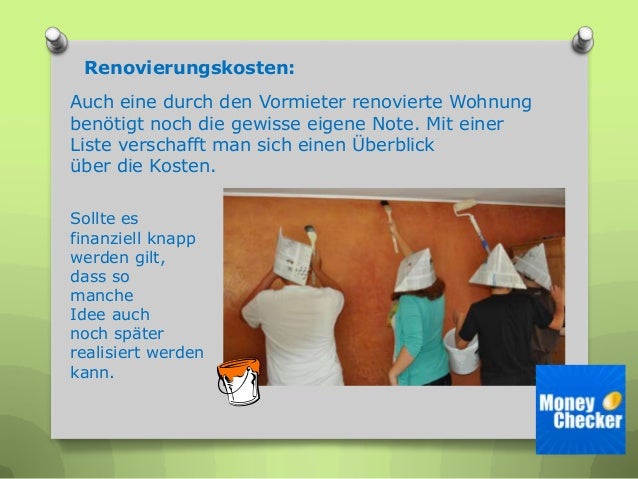 Renovierungskosten:

Auch eine durch den Vormieter renovierte Wohnung benötigt noch die gewisse eigene Note. Mit einer Liste verschafft man sich einen Überblick über die Kosten.

Sollte es finanziell knapp werden gilt, dass so manche Idee auch noch später realisiert werden kann.

Money Checker